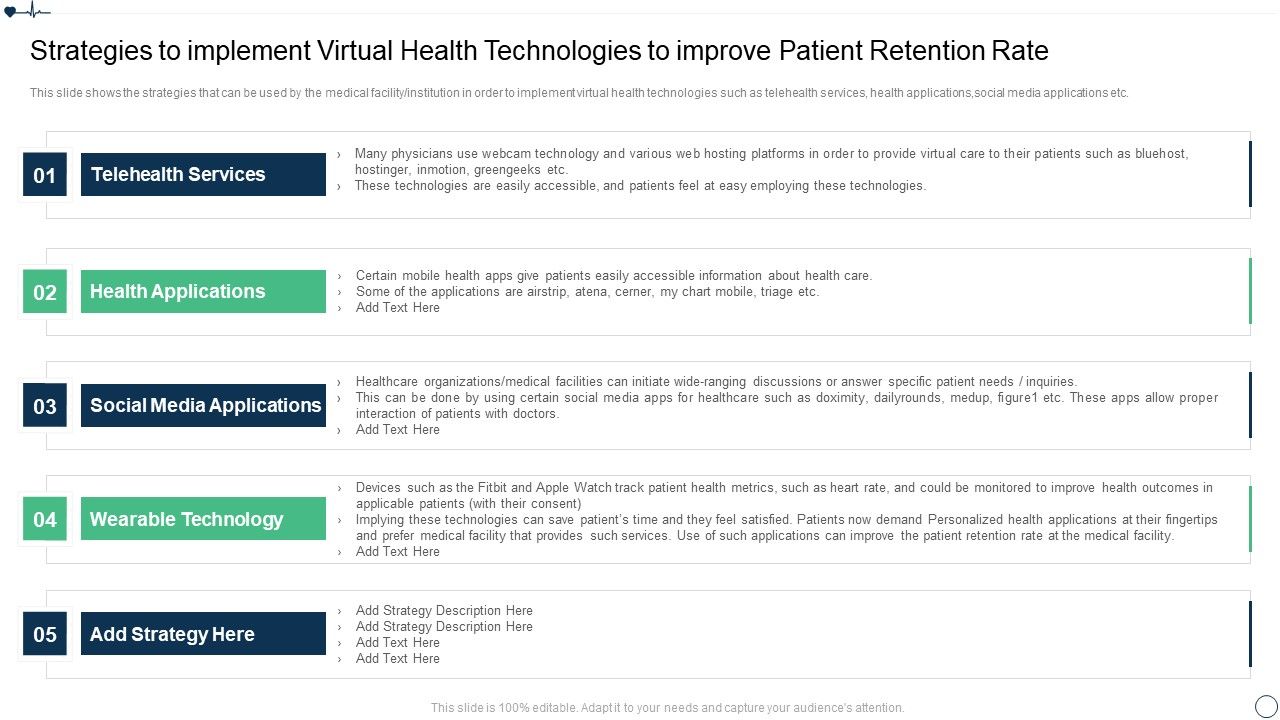 Strategies to implement Virtual Health Technologies to improve Patient Retention Rate

This slide shows the strategies that can be used by the medical facility/institution in order to implement virtual health technologies such as telehealth services, health applications,social media applications etc.

01 Telehealth Services

› Many physicians use webcam technology and various web hosting platforms in order to provide virtual care to their patients such as bluehost, hostinger, inmotion, greengeeks etc.
› These technologies are easily accessible, and patients feel at easy employing these technologies.

02 Health Applications

› Certain mobile health apps give patients easily accessible information about health care.
› Some of the applications are airstrip, atena, cerner, my chart mobile, triage etc.
› Add Text Here

03 Social Media Applications

› Healthcare organizations/medical facilities can initiate wide-ranging discussions or answer specific patient needs / inquiries.
› This can be done by using certain social media apps for healthcare such as doximity, dailyrounds, medup, figure1 etc. These apps allow proper interaction of patients with doctors.
› Add Text Here

04 Wearable Technology

› Devices such as the Fitbit and Apple Watch track patient health metrics, such as heart rate, and could be monitored to improve health outcomes in applicable patients (with their consent)
› Implying these technologies can save patient's time and they feel satisfied. Patients now demand Personalized health applications at their fingertips and prefer medical facility that provides such services. Use of such applications can improve the patient retention rate at the medical facility.
› Add Text Here

05 Add Strategy Here

› Add Strategy Description Here
› Add Strategy Description Here
› Add Text Here
› Add Text Here

This slide is 100% editable. Adapt it to your needs and capture your audience's attention.